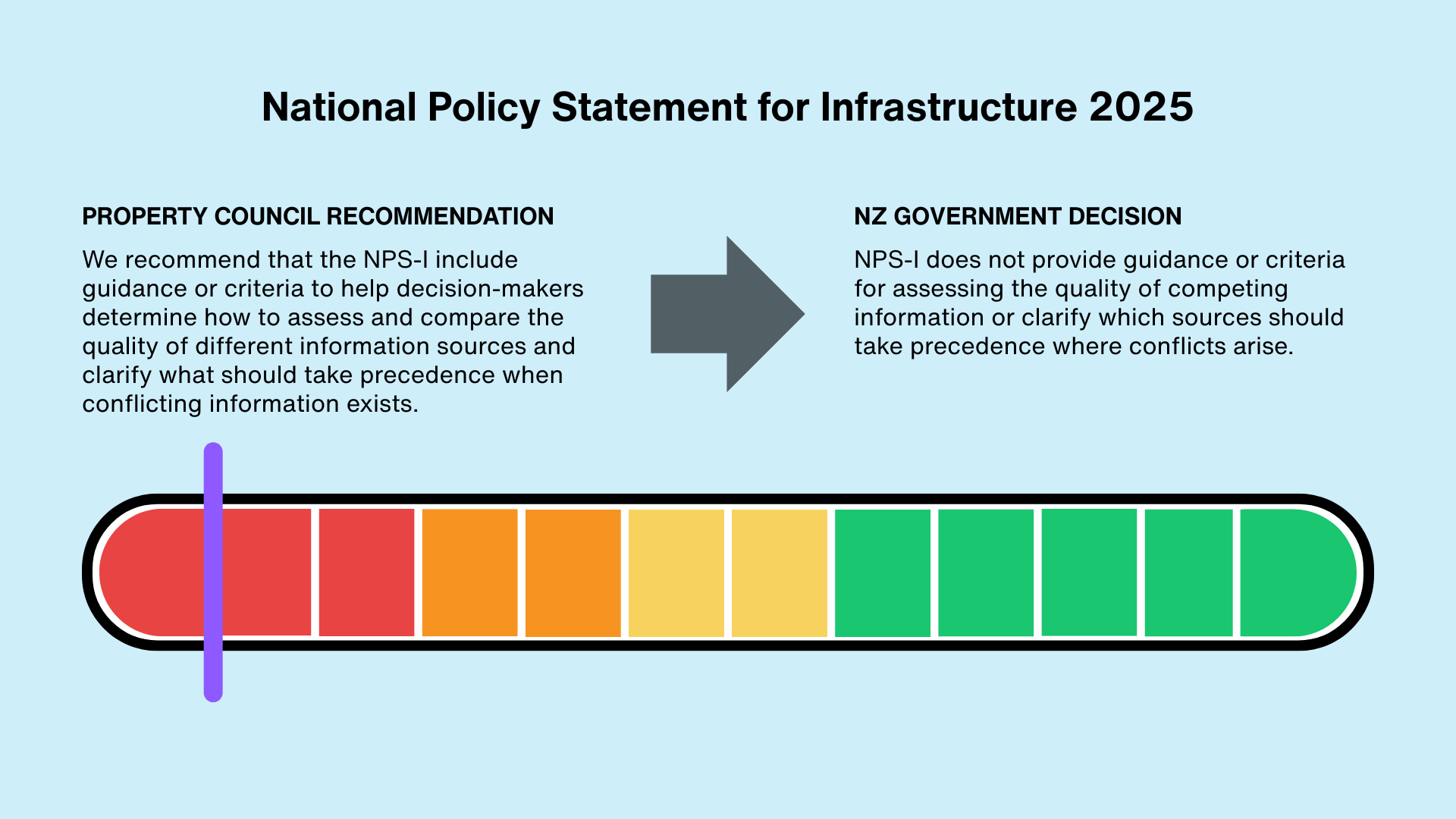 National Policy Statement for Infrastructure 2025

PROPERTY COUNCIL RECOMMENDATION

We recommend that the NPS-I include guidance or criteria to help decision-makers determine how to assess and compare the quality of different information sources and clarify what should take precedence when conflicting information exists.

NZ GOVERNMENT DECISION

NPS-I does not provide guidance or criteria for assessing the quality of competing information or clarify which sources should take precedence where conflicts arise.